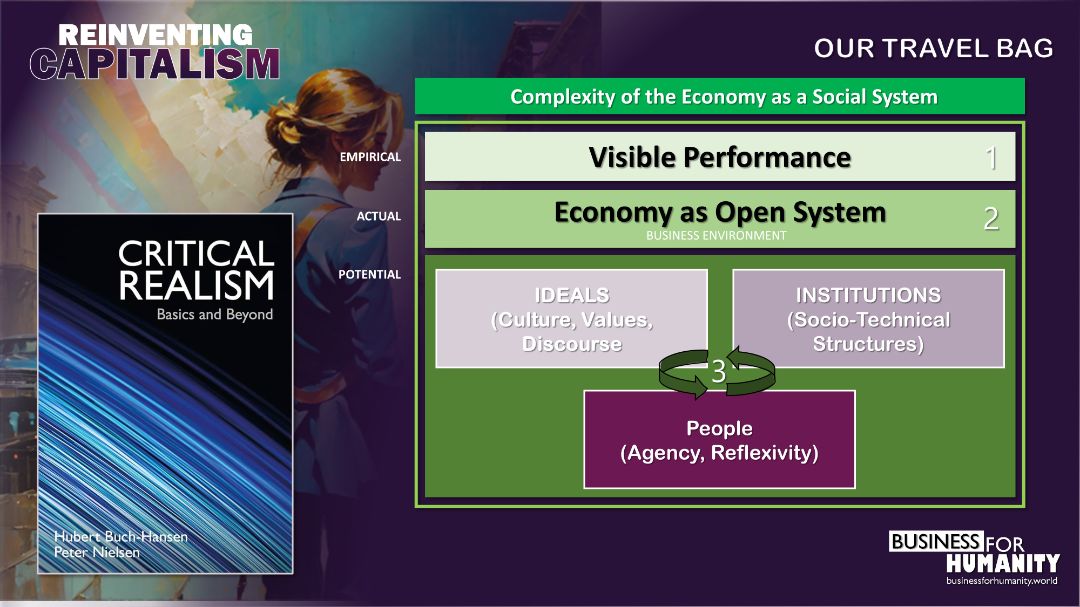 REINVENTING CAPITALISM

OUR TRAVEL BAG

CRITICAL REALISM
Basics and Beyond

Hubert Buch-Hansen
Peter Nielsen

Complexity of the Economy as a Social System

EMPIRICAL

Visible Performance 1

ACTUAL

Economy as Open System 2
BUSINESS ENVIRONMENT

POTENTIAL

IDEALS
(Culture, Values, Discourse

INSTITUTIONS
(Socio-Technical Structures)

3

People
(Agency, Reflexivity)

BUSINESS FOR HUMANITY
businessforhumanity.world